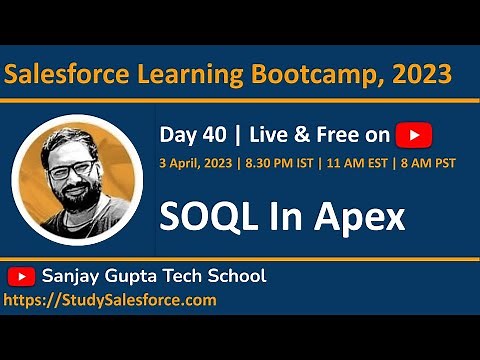 Salesforce Learning Bootcamp, 2023

Day 40 | Live & Free on

3 April, 2023 | 8.30 PM IST | 11 AM EST | 8 AM PST

SOQL In Apex

Sanjay Gupta Tech School

https://StudySalesforce.com